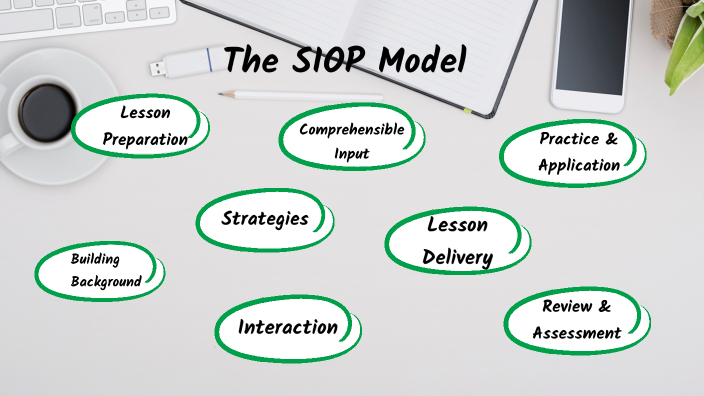 The SIOP Model

Lesson Preparation

Comprehensible Input

Practice & Application

Strategies

Lesson Delivery

Building Background

Interaction

Review & Assessment